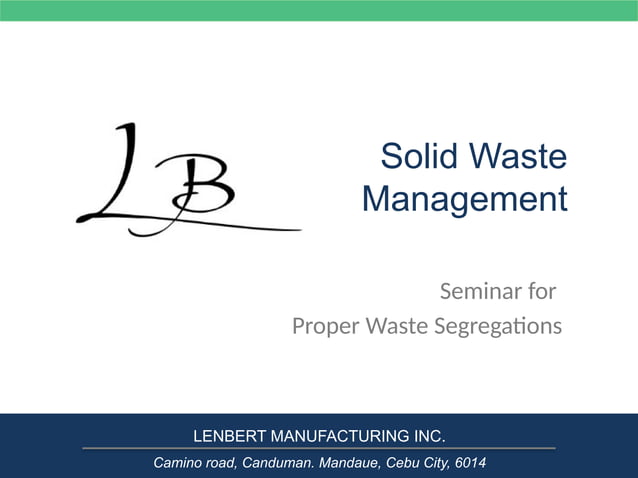 LB

Solid Waste Management

Seminar for
Proper Waste Segregations

LENBERT MANUFACTURING INC.

Camino road, Canduman. Mandaue, Cebu City, 6014